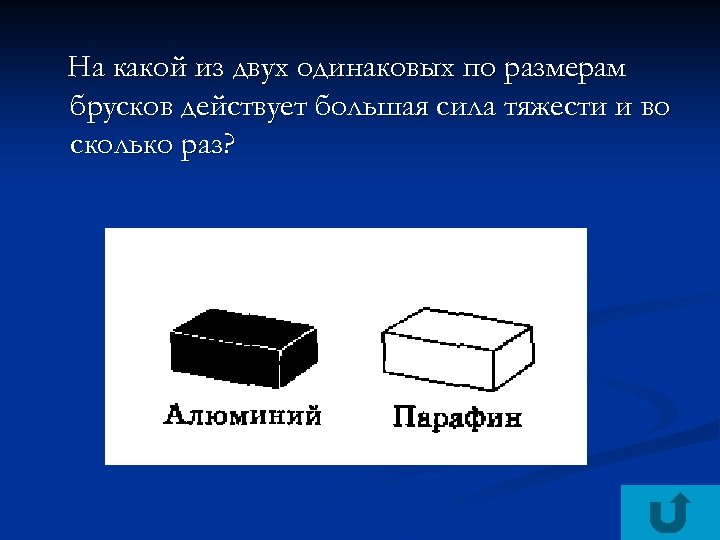 На какой из двух одинаковых по размерам брусков действует большая сила тяжести и во сколько раз?

Алюминий

Парафин